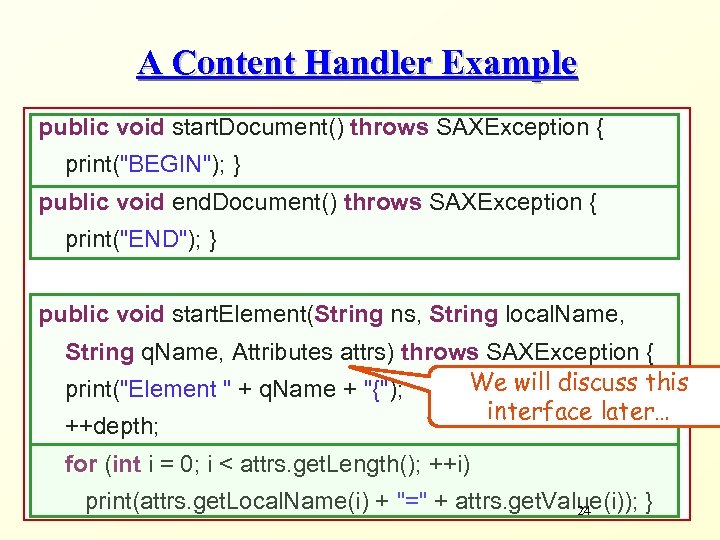 A Content Handler Example

public void startDocument() throws SAXException {
print("BEGIN"); }

public void endDocument() throws SAXException {
print("END"); }

public void startElement(String ns, String localName,
String qName, Attributes attrs) throws SAXException {
print("Element " + qName + "{");
++depth;

We will discuss this interface later…

for (int i = 0; i < attrs.getLength(); ++i)
print(attrs.getLocalName(i) + "=" + attrs.getValue(i)); }

24